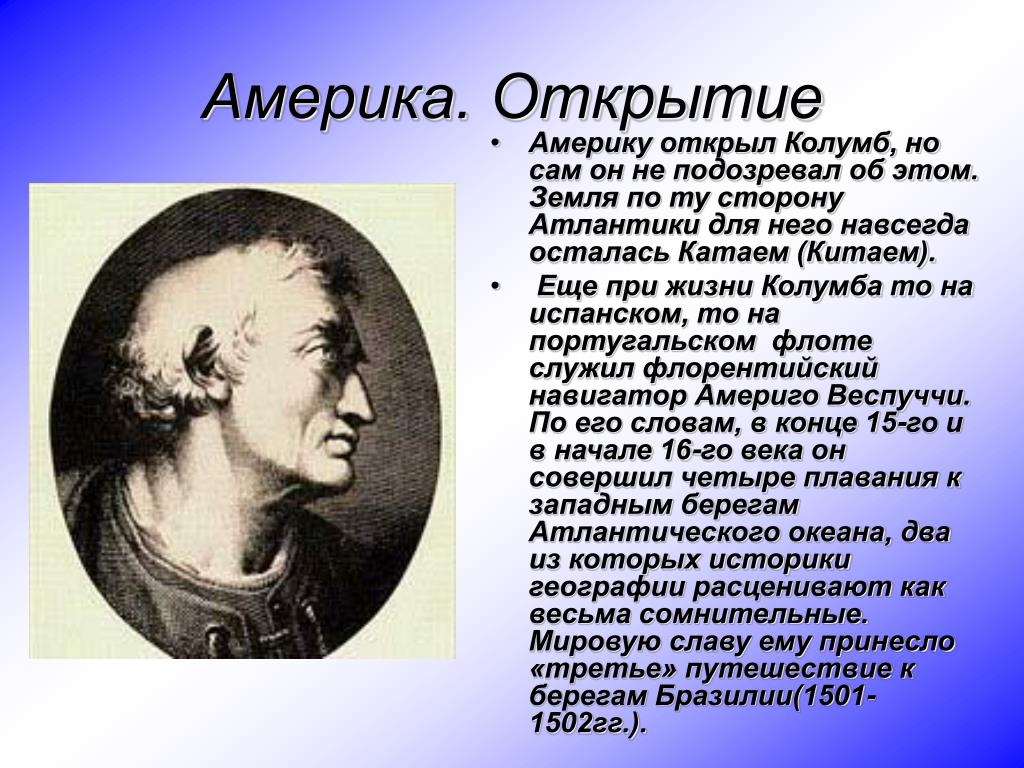 Америка. Открытие

• Америку открыл Колумб, но сам он не подозревал об этом. Земля по ту сторону Атлантики для него навсегда осталась Катаем (Китаем).

• Еще при жизни Колумба то на испанском, то на португальском флоте служил флорентийский навигатор Америго Веспуччи. По его словам, в конце 15-го и в начале 16-го века он совершил четыре плавания к западным берегам Атлантического океана, два из которых историки географии расценивают как весьма сомнительные. Мировую славу ему принесло «третье» путешествие к берегам Бразилии(1501-1502гг.).